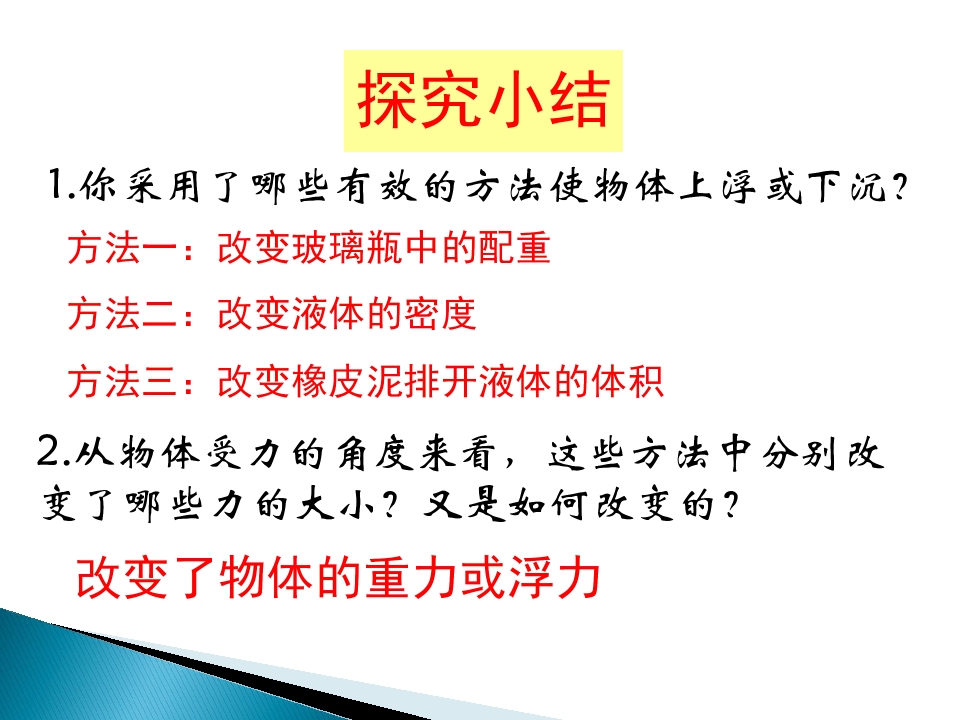 探究小结

1.你采用了哪些有效的方法使物体上浮或下沉?

方法一：改变玻璃瓶中的配重

方法二：改变液体的密度

方法三：改变橡皮泥排开液体的体积

2.从物体受力的角度来看，这些方法中分别改变了哪些力的大小？又是如何改变的？

改变了物体的重力或浮力